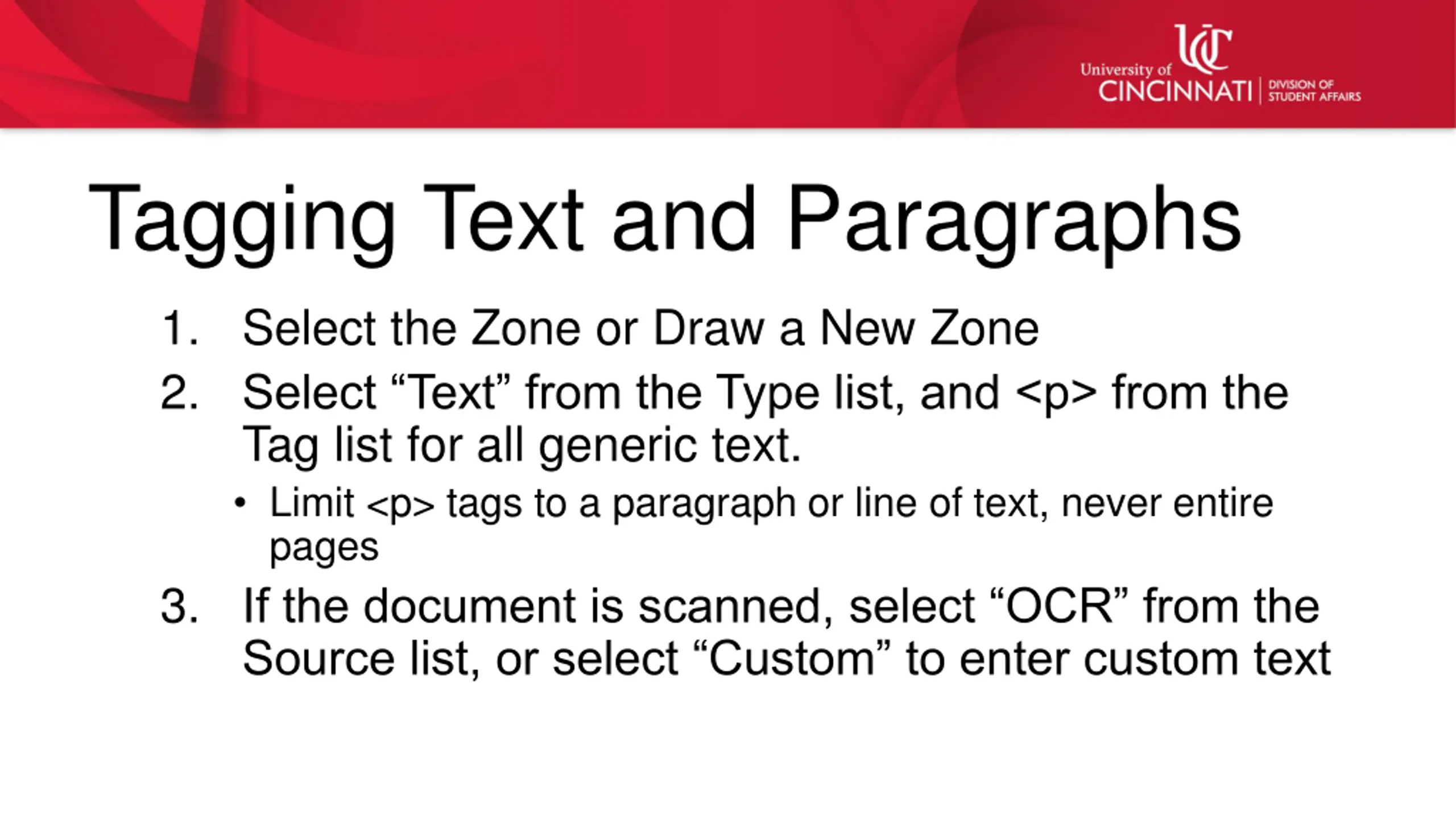 UC
University of
CINCINNATI | DIVISION OF STUDENT AFFAIRS

Tagging Text and Paragraphs

1. Select the Zone or Draw a New Zone
2. Select “Text” from the Type list, and <p> from the Tag list for all generic text.
• Limit <p> tags to a paragraph or line of text, never entire pages
3. If the document is scanned, select “OCR” from the Source list, or select “Custom” to enter custom text